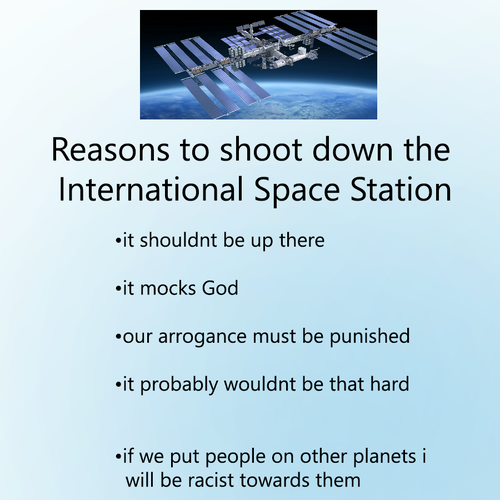 Reasons to shoot down the International Space Station

•it shouldnt be up there

•it mocks God

•our arrogance must be punished

•it probably wouldnt be that hard

•if we put people on other planets i will be racist towards them